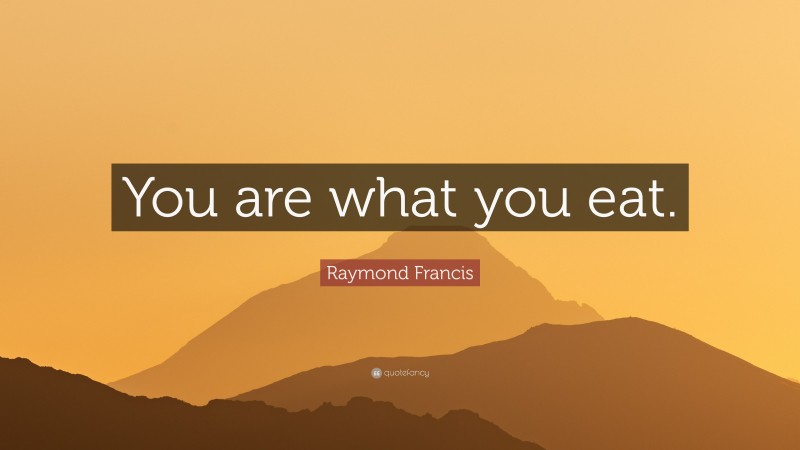 You are what you eat.

Raymond Francis

quotefancy